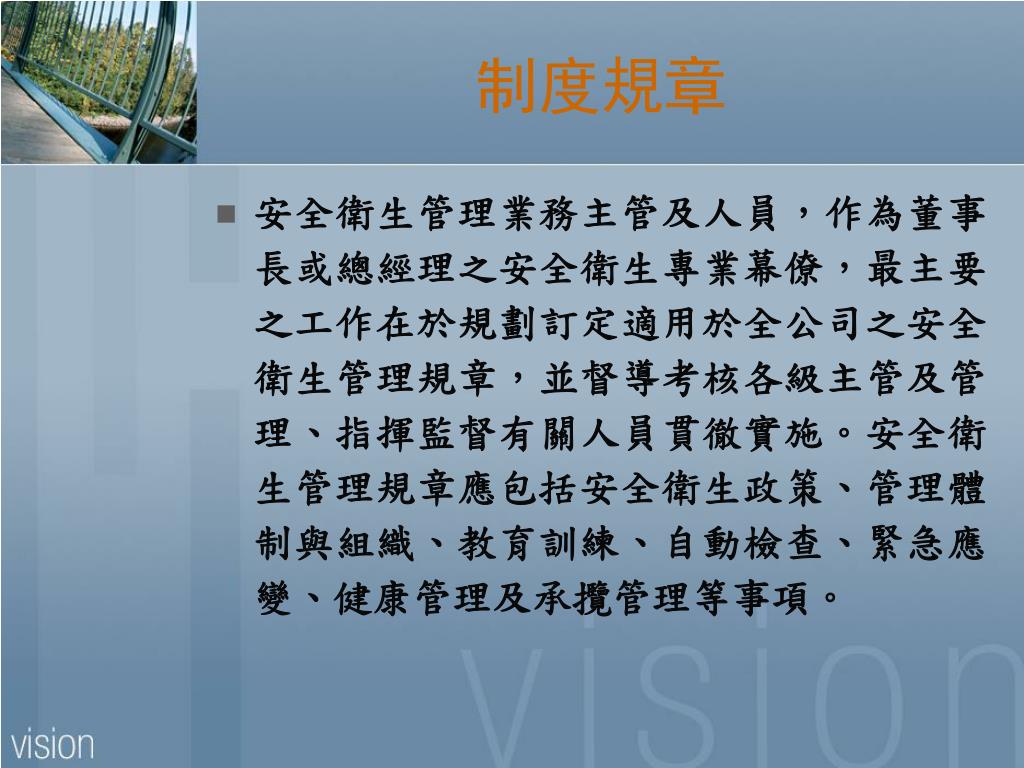 制度規章

安全衛生管理業務主管及人員，作為董事長或總經理之安全衛生專業幕僚，最主要之工作在於規劃訂定適用於全公司之安全衛生管理規章，並督導考核各級主管及管理、指揮監督有關人員貫徹實施。安全衛生管理規章應包括安全衛生政策、管理體制與組織、教育訓練、自動檢查、緊急應變、健康管理及承攬管理等事項。

vision

vision